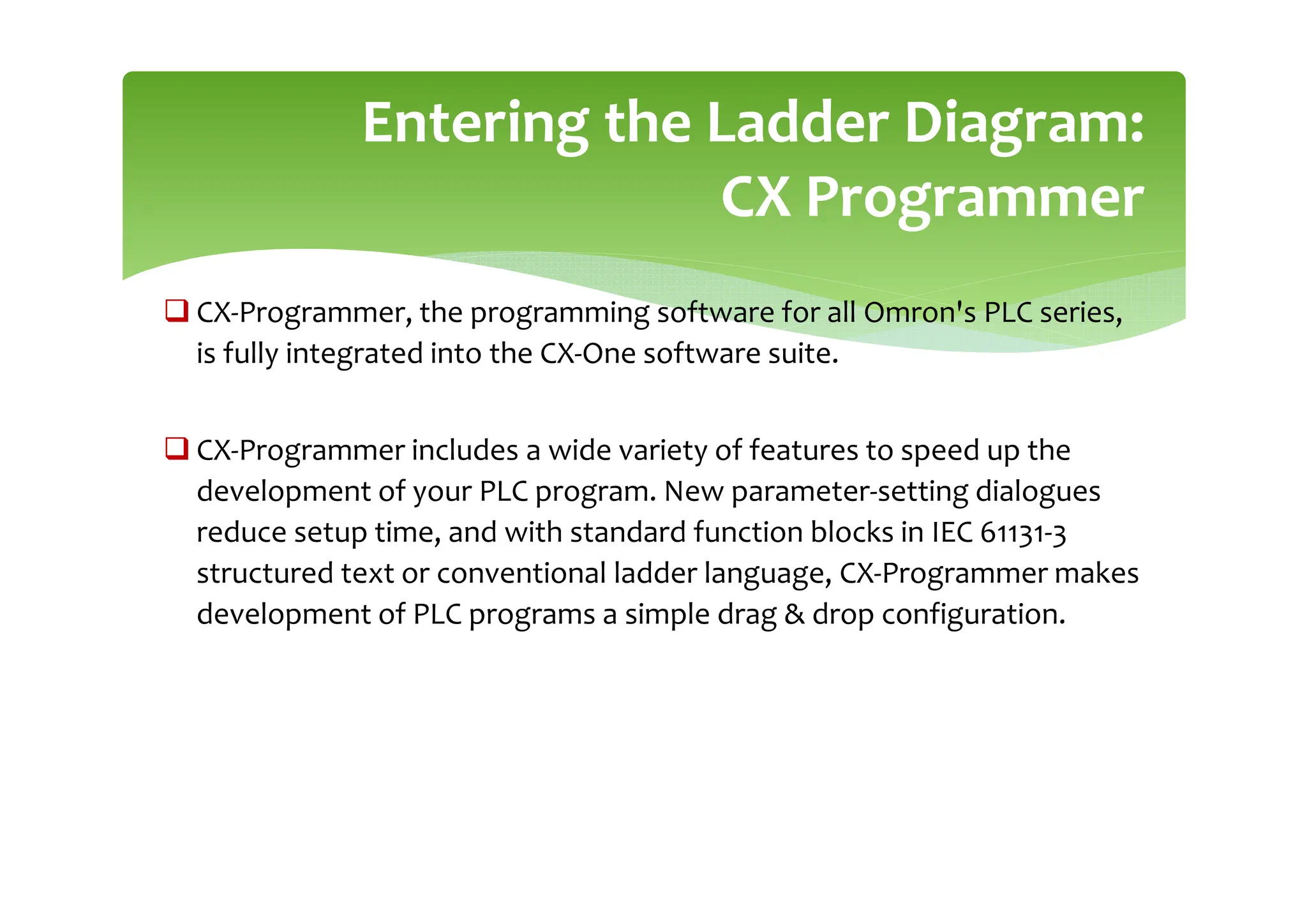 Entering the Ladder Diagram: CX Programmer

❑ CX-Programmer, the programming software for all Omron's PLC series, is fully integrated into the CX-One software suite.

❑ CX-Programmer includes a wide variety of features to speed up the development of your PLC program. New parameter-setting dialogues reduce setup time, and with standard function blocks in IEC 61131-3 structured text or conventional ladder language, CX-Programmer makes development of PLC programs a simple drag & drop configuration.